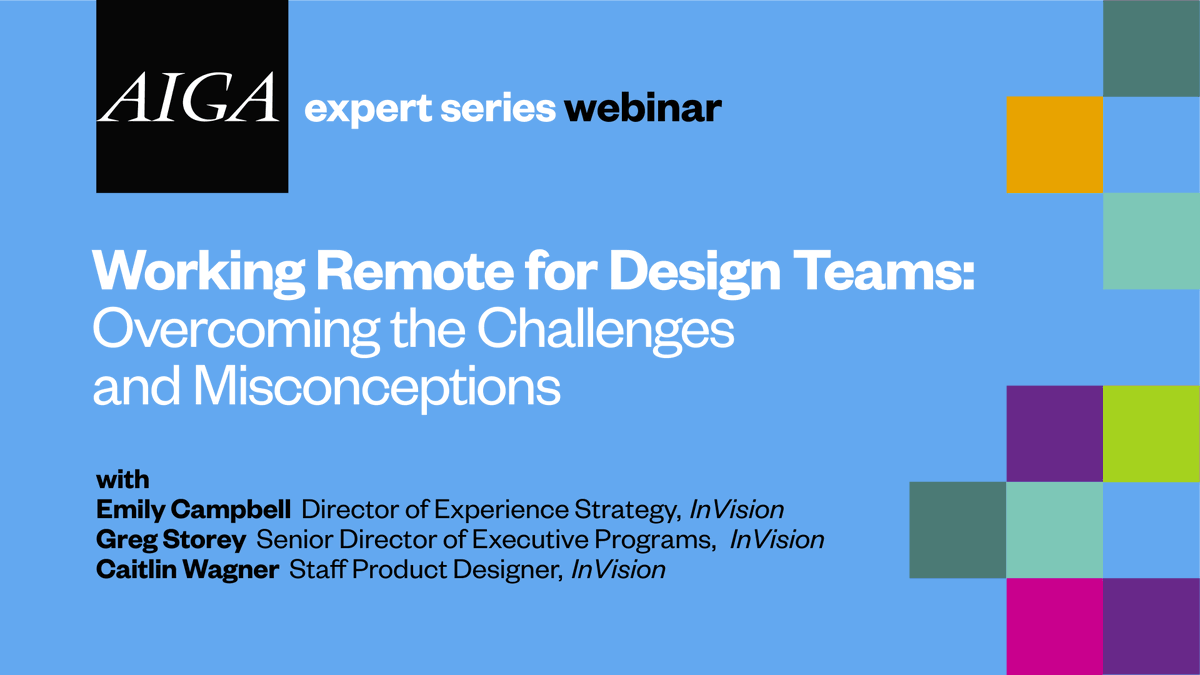 AIGA expert series webinar

Working Remote for Design Teams: Overcoming the Challenges and Misconceptions

with
Emily Campbell Director of Experience Strategy, InVision
Greg Storey Senior Director of Executive Programs, InVision
Caitlin Wagner Staff Product Designer, InVision